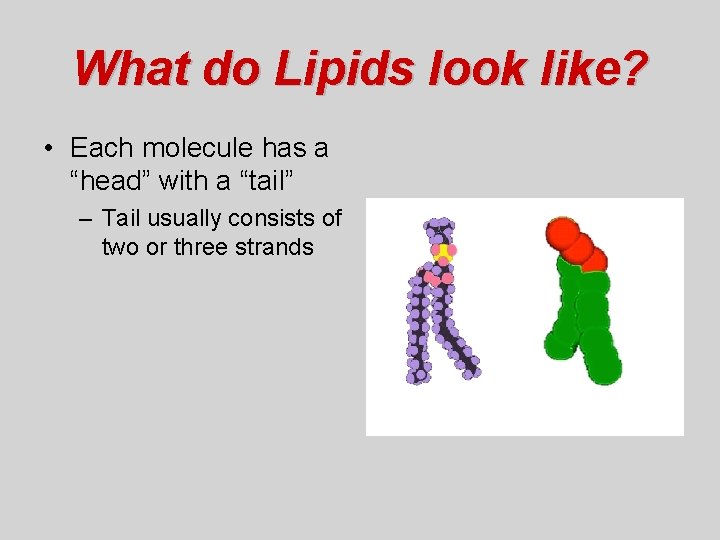 What do Lipids look like?

• Each molecule has a “head” with a “tail”

– Tail usually consists of two or three strands